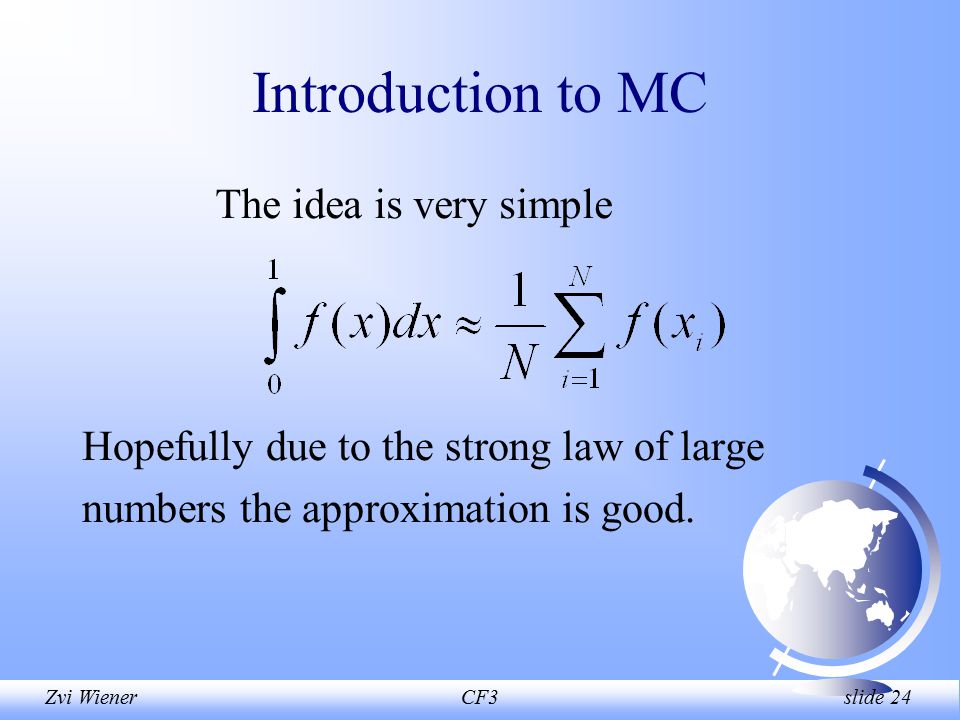 Introduction to MC

The idea is very simple

$\int_0^1 f(x)dx \approx \frac{1}{N}\sum_{i=1}^{N} f(x_i)$

Hopefully due to the strong law of large numbers the approximation is good.

Zvi Wiener

CF3

slide 24